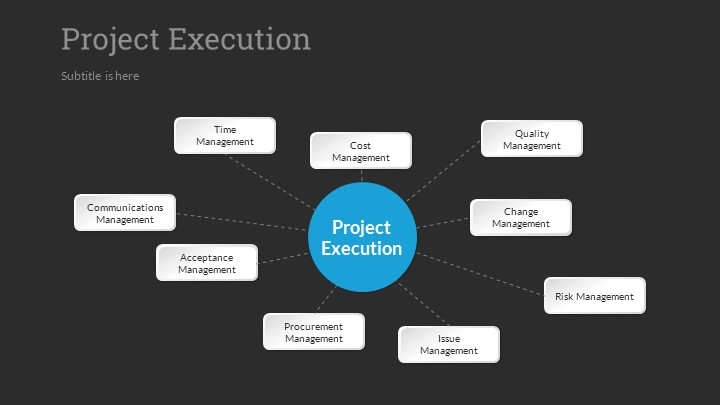 Project Execution

Subtitle is here

Time Management

Cost Management

Quality Management

Communications Management

Project Execution

Change Management

Acceptance Management

Risk Management

Procurement Management

Issue Management